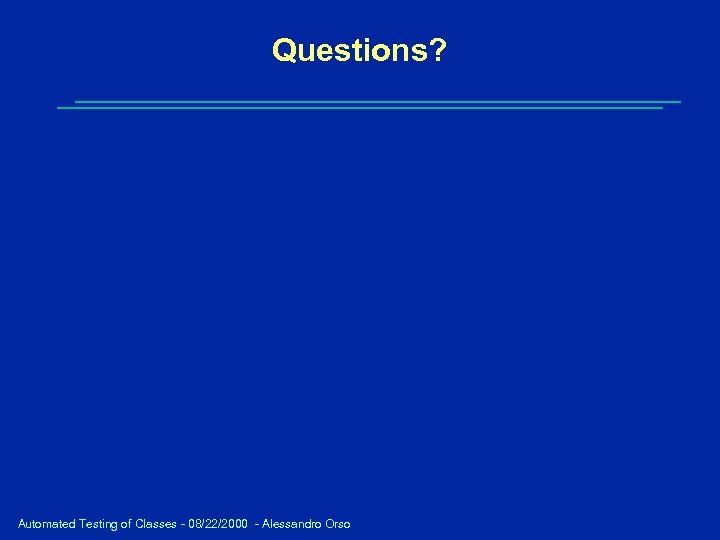 Questions?

Automated Testing of Classes - 08/22/2000 - Alessandro Orso